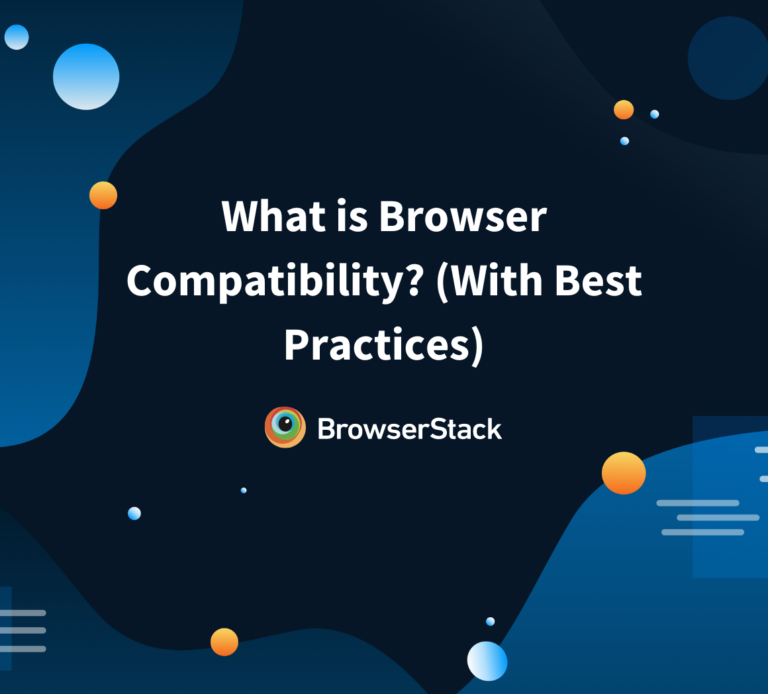 What is Browser Compatibility? (With Best Practices)

BrowserStack